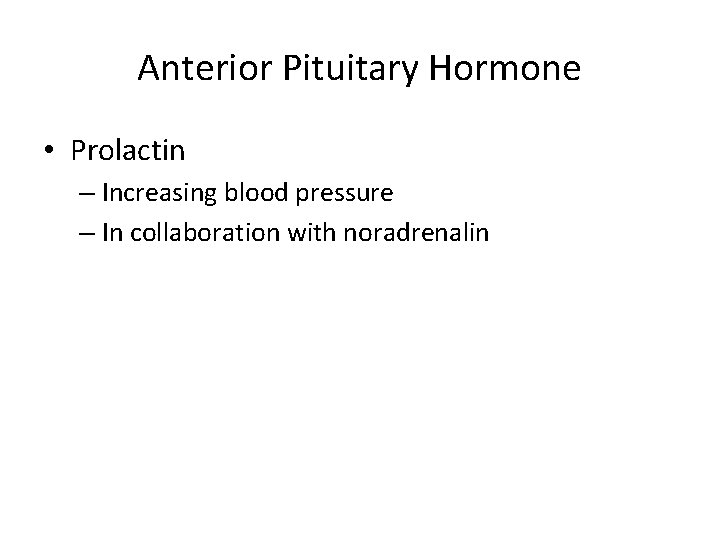 Anterior Pituitary Hormone

• Prolactin
– Increasing blood pressure
– In collaboration with noradrenalin